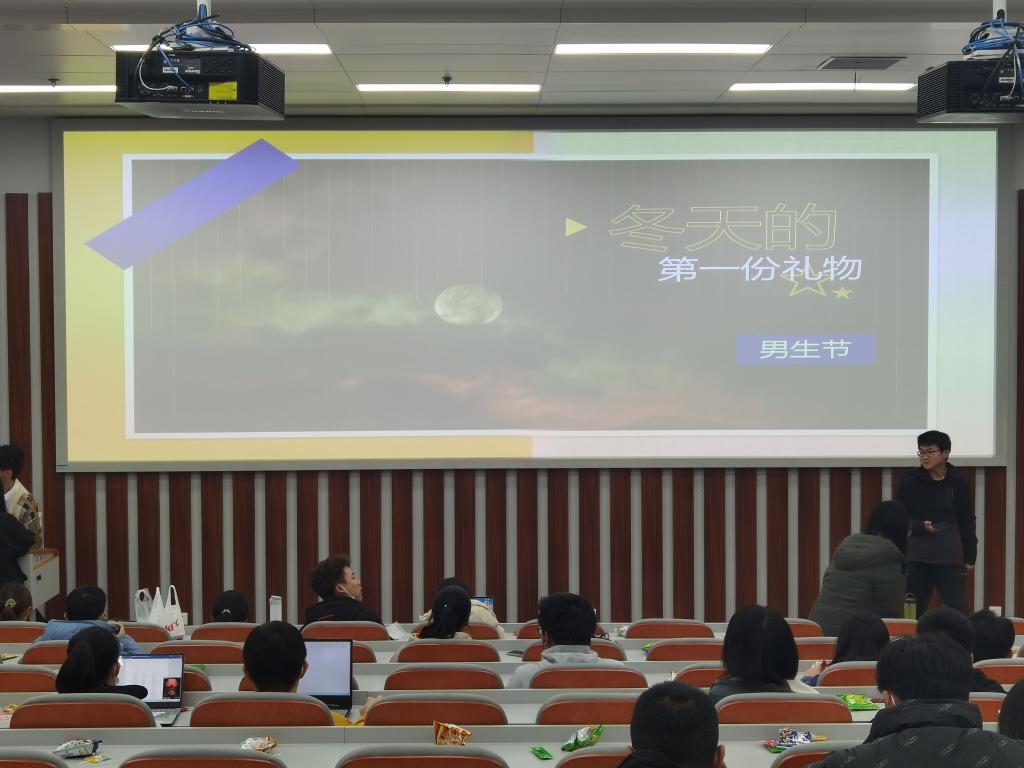 冬天的
第一份礼物

男生节